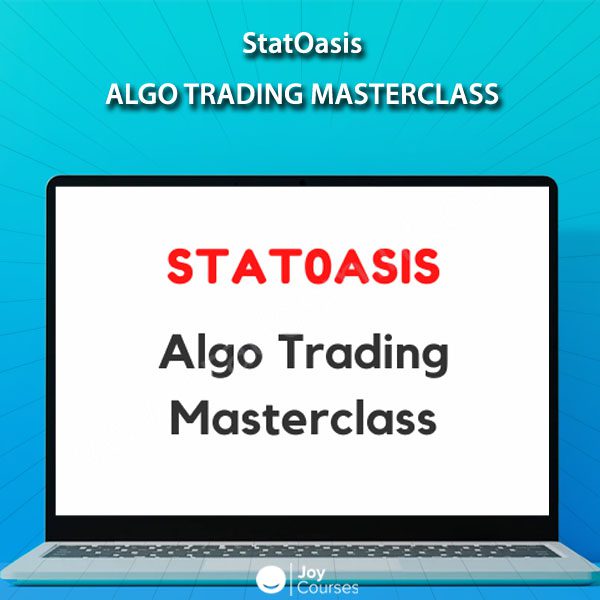 StatOasis

ALGO TRADING MASTERCLASS

STATOASIS

Algo Trading Masterclass

Joy Courses